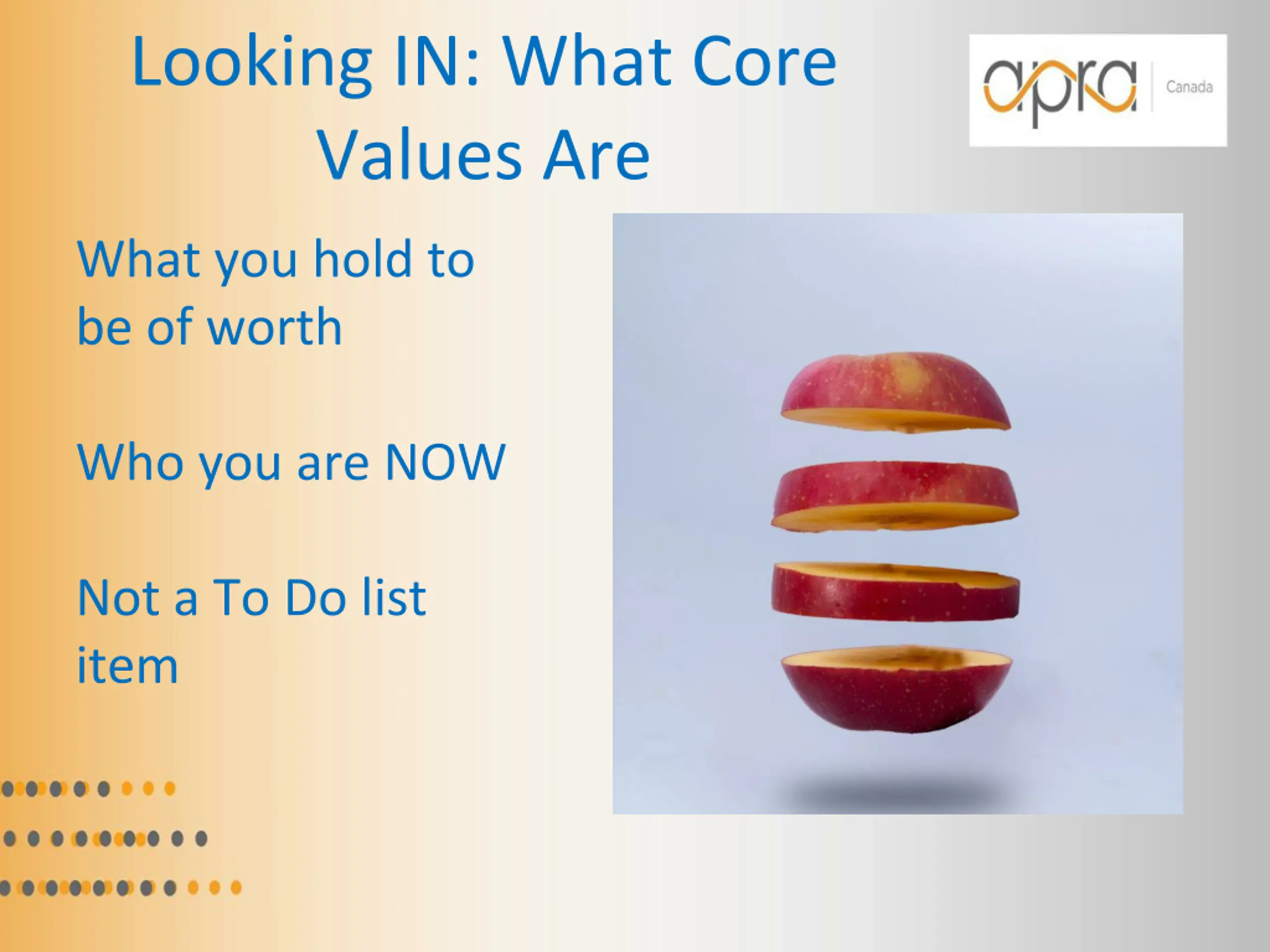 Looking IN: What Core Values Are

apra Canada

What you hold to be of worth

Who you are NOW

Not a To Do list item